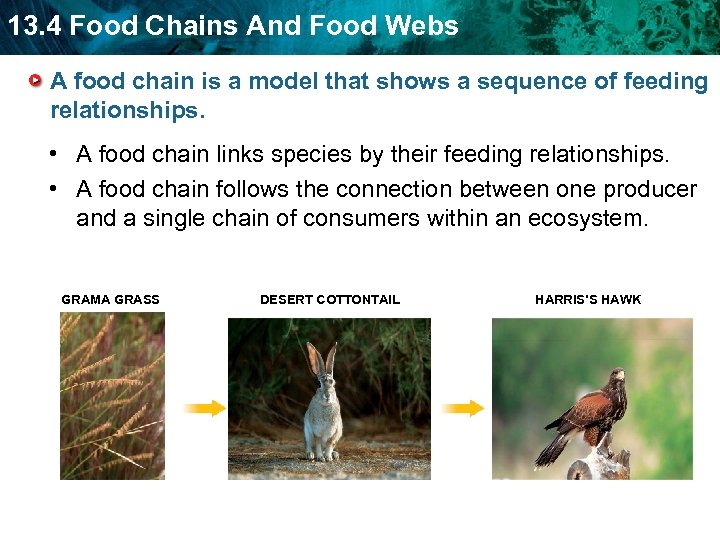 13.4 Food Chains And Food Webs

A food chain is a model that shows a sequence of feeding relationships.

• A food chain links species by their feeding relationships.
• A food chain follows the connection between one producer and a single chain of consumers within an ecosystem.

GRAMA GRASS

DESERT COTTONTAIL

HARRIS'S HAWK